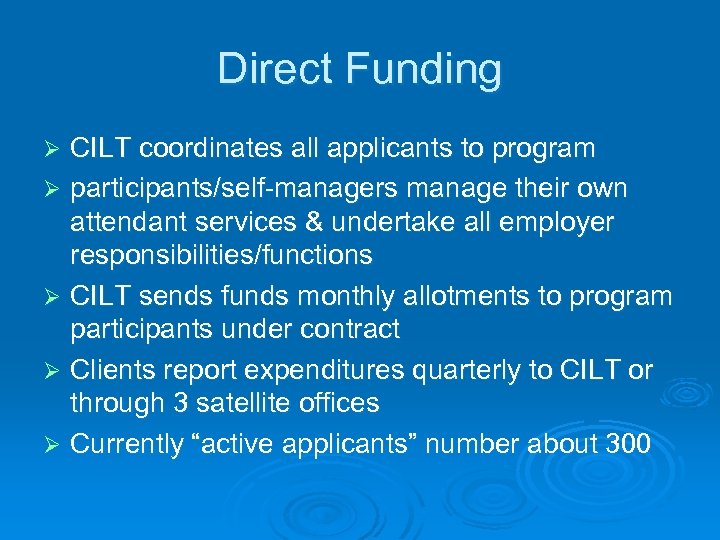 Direct Funding

➢ CILT coordinates all applicants to program

➢ participants/self-managers manage their own attendant services & undertake all employer responsibilities/functions

➢ CILT sends funds monthly allotments to program participants under contract

➢ Clients report expenditures quarterly to CILT or through 3 satellite offices

➢ Currently “active applicants” number about 300